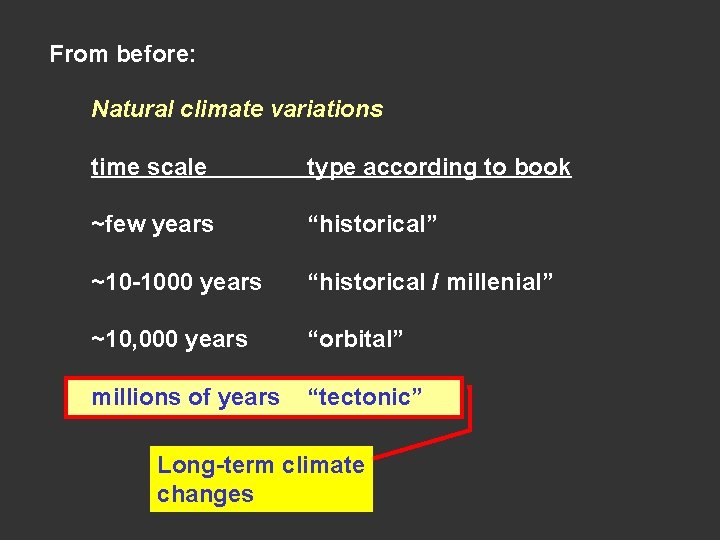 From before:

Natural climate variations

| time scale | type according to book |
|---|---|
| ~few years | “historical” |
| ~10-1000 years | “historical / millenial” |
| ~10,000 years | “orbital” |
| millions of years | “tectonic” |

Long-term climate changes